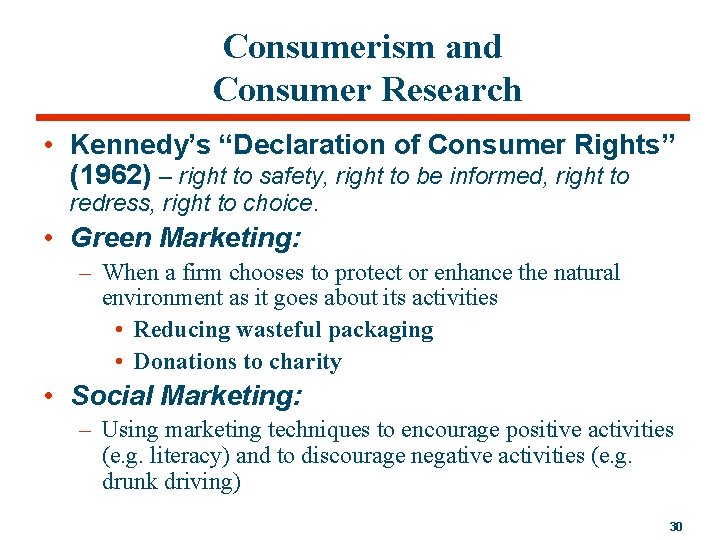 Consumerism and Consumer Research

• Kennedy's "Declaration of Consumer Rights" (1962) – right to safety, right to be informed, right to redress, right to choice.

• Green Marketing:

– When a firm chooses to protect or enhance the natural environment as it goes about its activities

• Reducing wasteful packaging

• Donations to charity

• Social Marketing:

– Using marketing techniques to encourage positive activities (e.g. literacy) and to discourage negative activities (e.g. drunk driving)

30